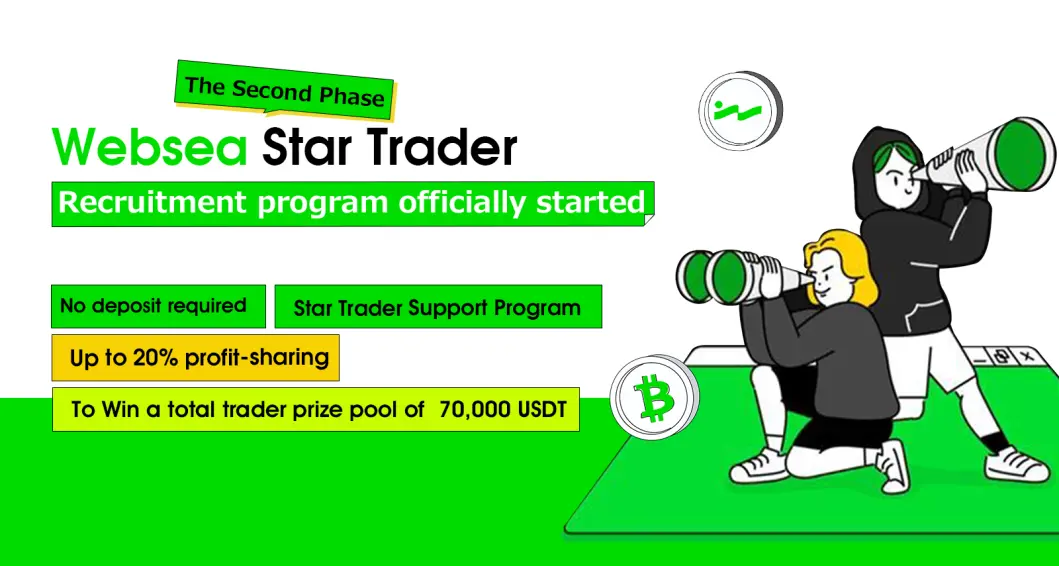 The Second Phase

Websea Star Trader

Recruitment program officially started

No deposit required

Star Trader Support Program

Up to 20% profit-sharing

To Win a total trader prize pool of 70,000 USDT